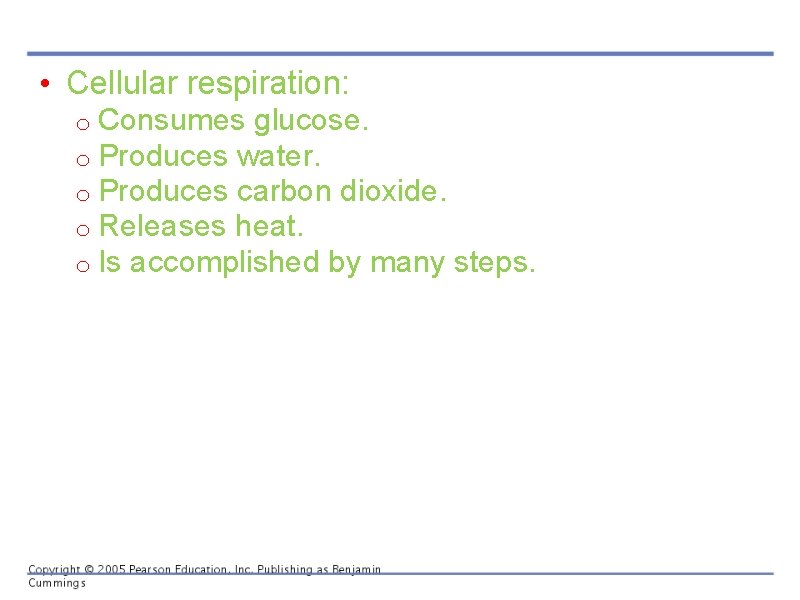 • Cellular respiration:
o Consumes glucose.
o Produces water.
o Produces carbon dioxide.
o Releases heat.
o Is accomplished by many steps.

Copyright © 2005 Pearson Education, Inc. Publishing as Benjamin Cummings